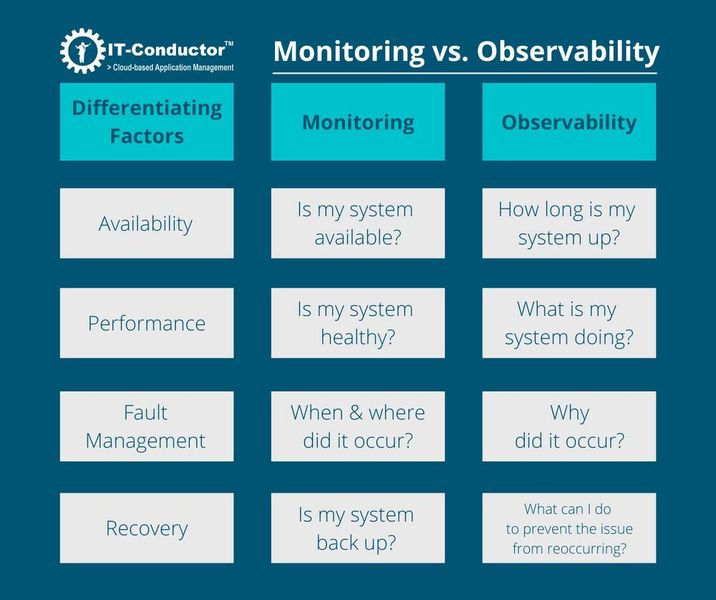 IT-Conductor™
> Cloud-based Application Management

Monitoring vs. Observability

| Differentiating Factors | Monitoring | Observability |
|---|---|---|
| Availability | Is my system available? | How long is my system up? |
| Performance | Is my system healthy? | What is my system doing? |
| Fault Management | When & where did it occur? | Why did it occur? |
| Recovery | Is my system back up? | What can I do to prevent the issue from reoccurring? |